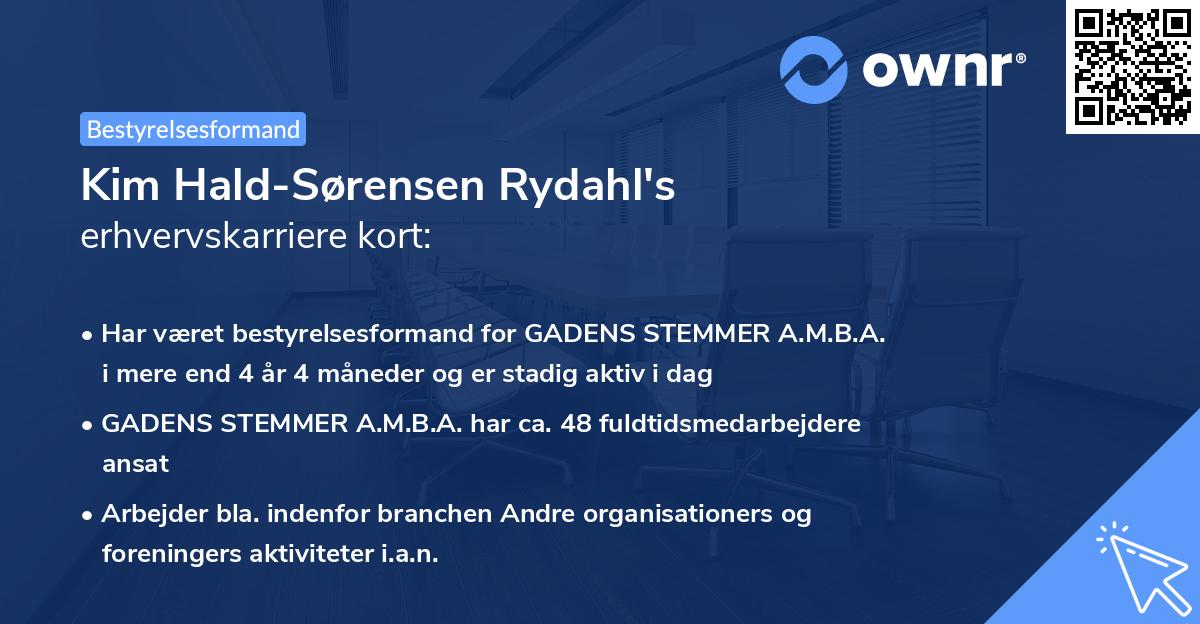 ownr®

Bestyrelsesformand

Kim Hald-Sørensen Rydahl's
erhvervskarriere kort:

• Har været bestyrelsesformand for GADENS STEMMER A.M.B.A. i mere end 4 år 4 måneder og er stadig aktiv i dag

• GADENS STEMMER A.M.B.A. har ca. 48 fuldtidsmedarbejdere ansat

• Arbejder bla. indenfor branchen Andre organisationers og foreningers aktiviteter i.a.n.